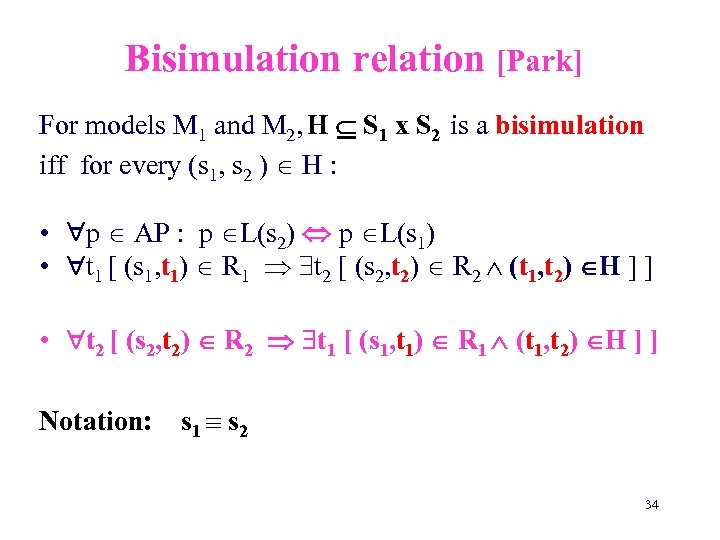 Bisimulation relation [Park]

For models $M_1$ and $M_2$, $H \subseteq S_1 \times S_2$ is a bisimulation iff for every $(s_1, s_2) \in H$ :

• $\forall p \in AP : p \in L(s_2) \Leftrightarrow p \in L(s_1)$
• $\forall t_1 [ (s_1,t_1) \in R_1 \Rightarrow \exists t_2 [ (s_2,t_2) \in R_2 \wedge (t_1,t_2) \in H ] ]$

• $\forall t_2 [ (s_2,t_2) \in R_2 \Rightarrow \exists t_1 [ (s_1,t_1) \in R_1 \wedge (t_1,t_2) \in H ] ]$

Notation: $s_1 \equiv s_2$

34